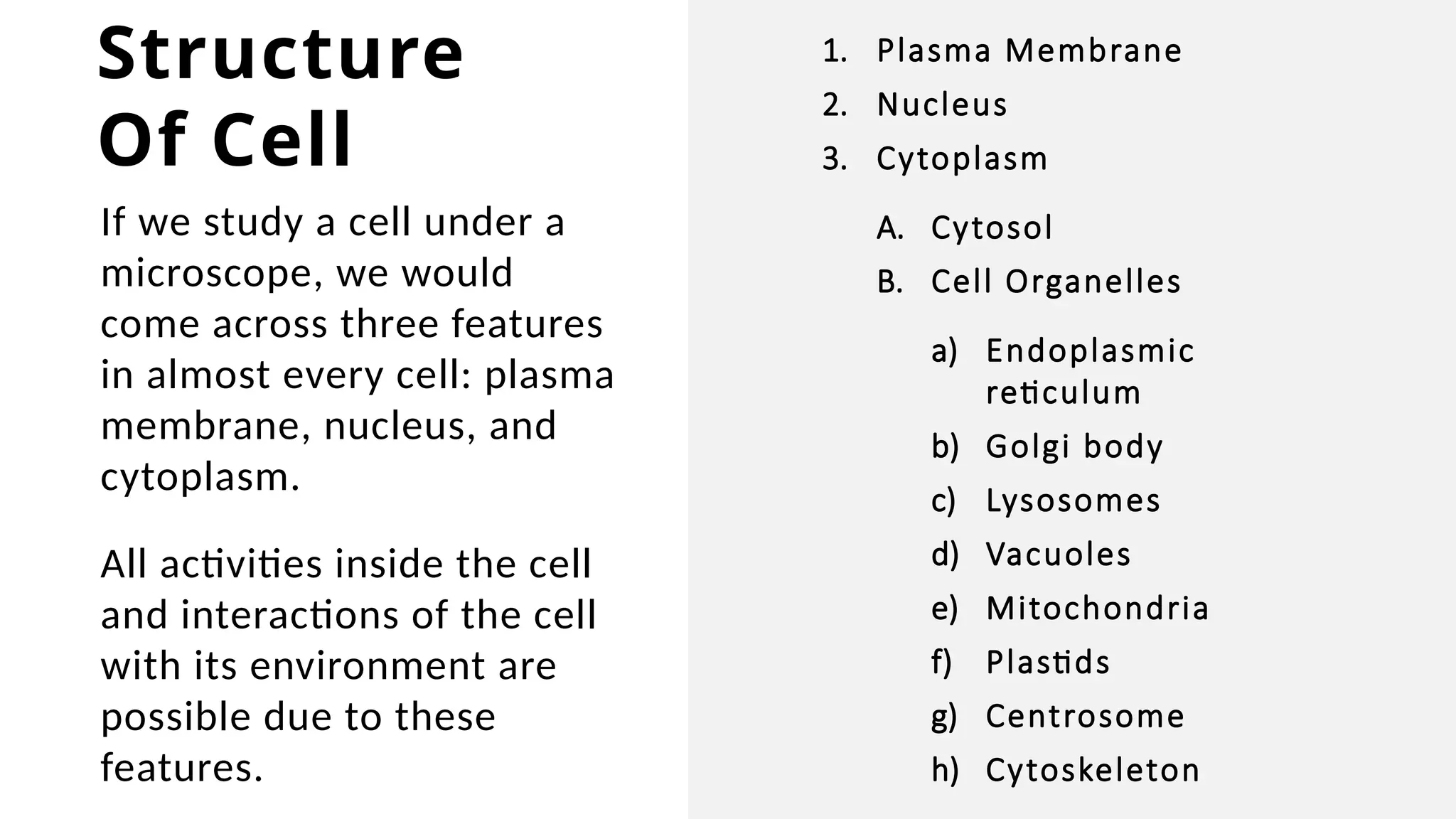 Structure Of Cell

If we study a cell under a microscope, we would come across three features in almost every cell: plasma membrane, nucleus, and cytoplasm.

All activities inside the cell and interactions of the cell with its environment are possible due to these features.

1. Plasma Membrane
2. Nucleus
3. Cytoplasm

A. Cytosol
B. Cell Organelles

a) Endoplasmic reticulum
b) Golgi body
c) Lysosomes
d) Vacuoles
e) Mitochondria
f) Plastids
g) Centrosome
h) Cytoskeleton